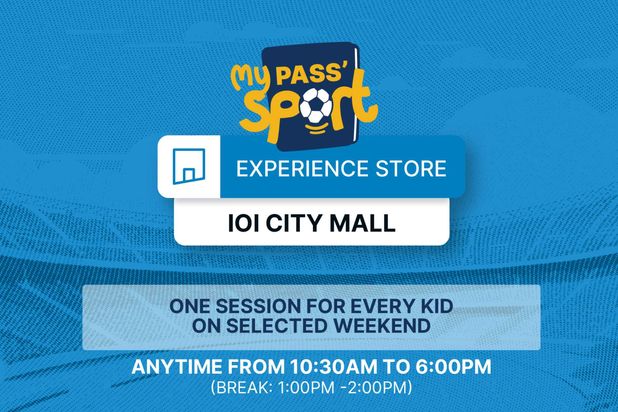 My PASS' Sport

EXPERIENCE STORE

IOI CITY MALL

ONE SESSION FOR EVERY KID ON SELECTED WEEKEND

ANYTIME FROM 10:30AM TO 6:00PM
(BREAK: 1:00PM -2:00PM)